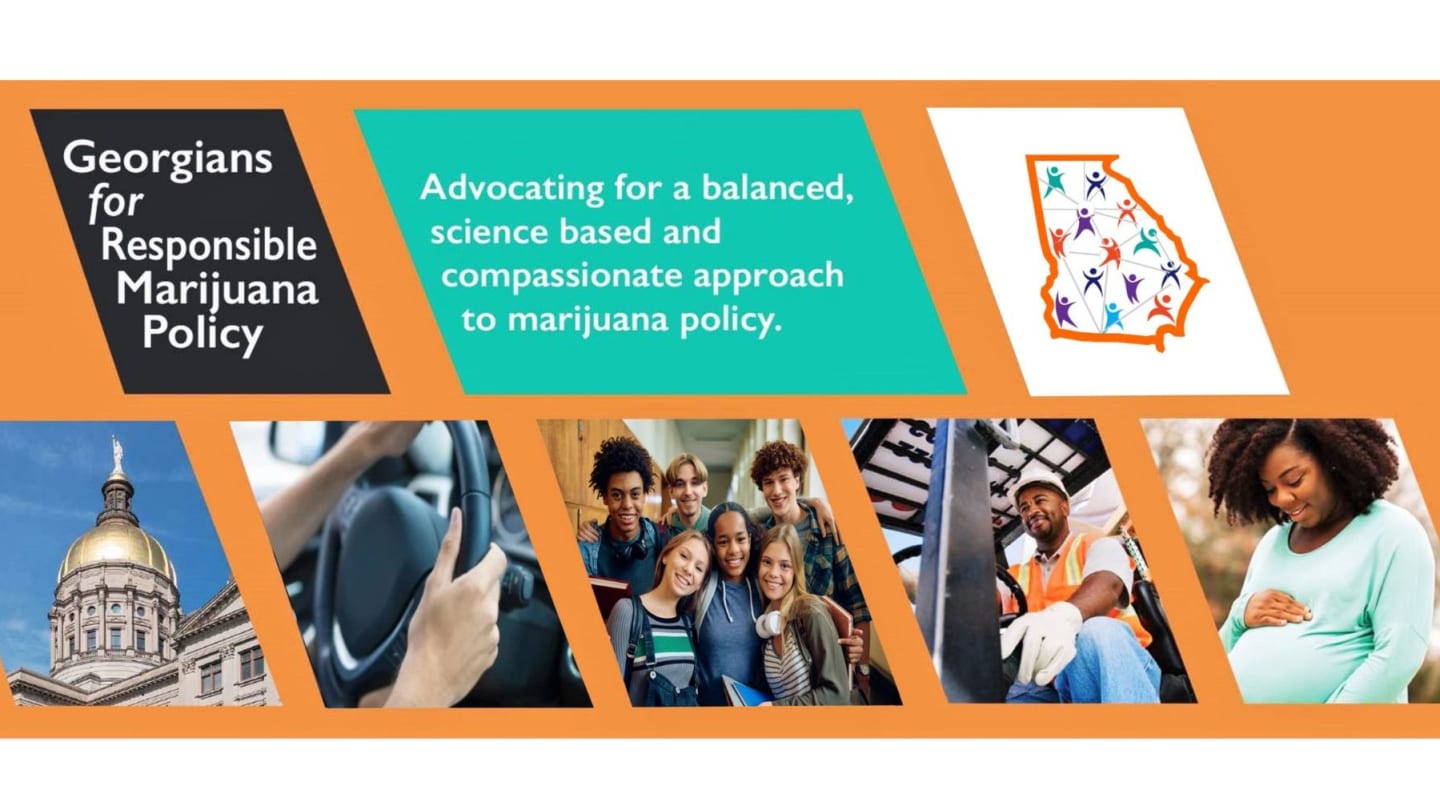 Georgians
for
Responsible
Marijuana
Policy

Advocating for a balanced, science based and compassionate approach to marijuana policy.